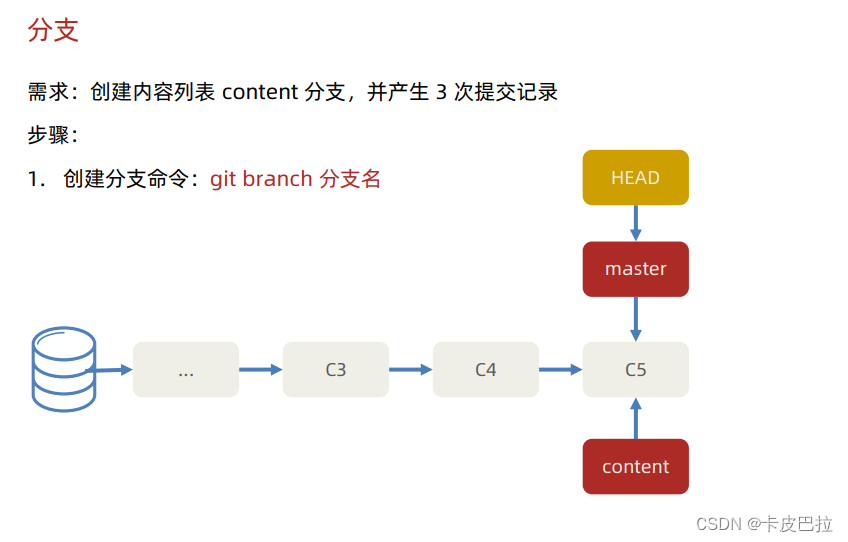 分支

需求：创建内容列表 content 分支，并产生 3 次提交记录

步骤：

1. 创建分支命令：git branch 分支名

HEAD

master

... C3 C4 C5

content

CSDN @卡皮巴拉